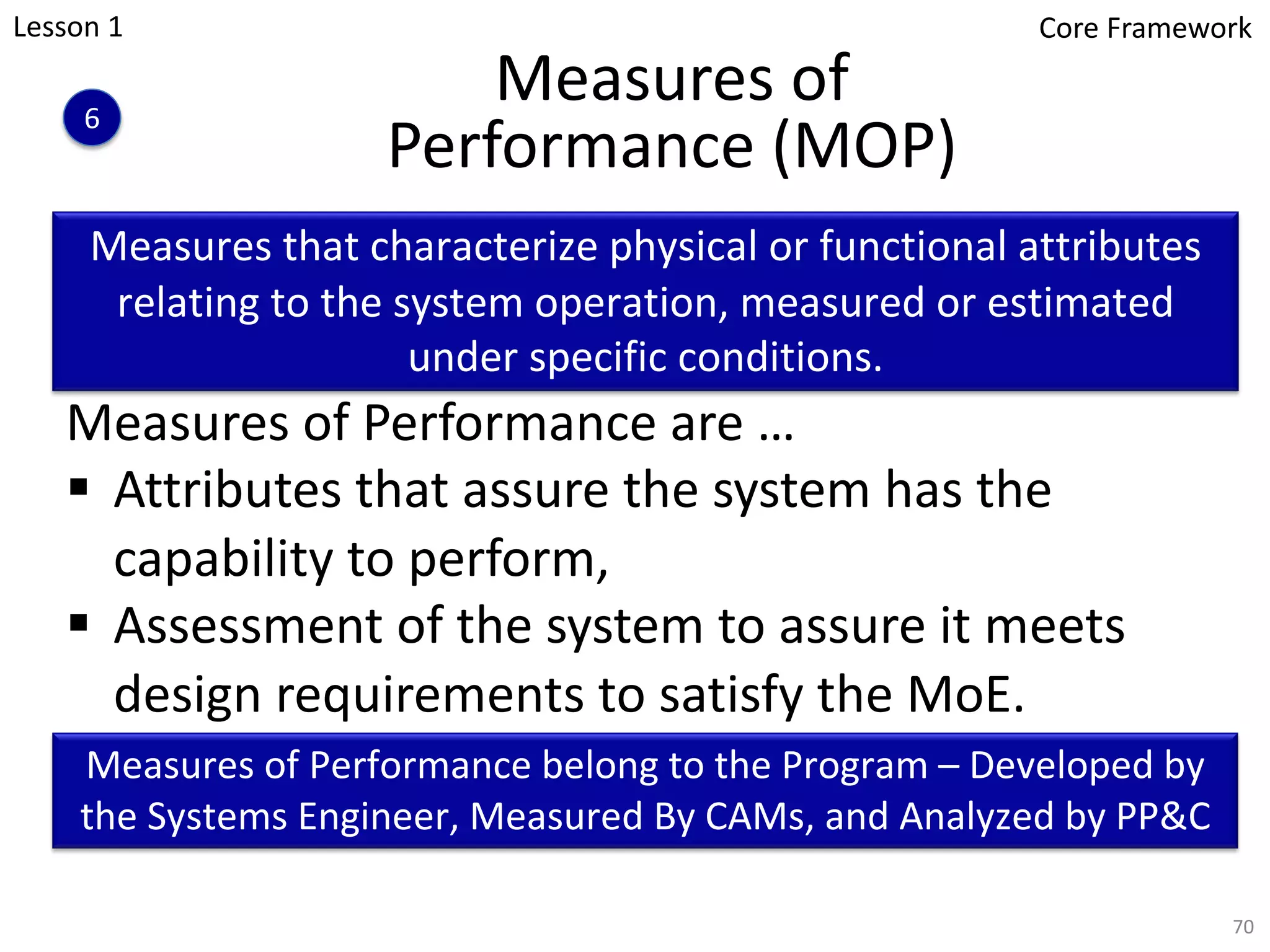 Lesson 1

Core Framework

6

Measures of Performance (MOP)

Measures that characterize physical or functional attributes relating to the system operation, measured or estimated under specific conditions.

Measures of Performance are …

▪ Attributes that assure the system has the capability to perform,

▪ Assessment of the system to assure it meets design requirements to satisfy the MoE.

Measures of Performance belong to the Program – Developed by the Systems Engineer, Measured By CAMs, and Analyzed by PP&C

70